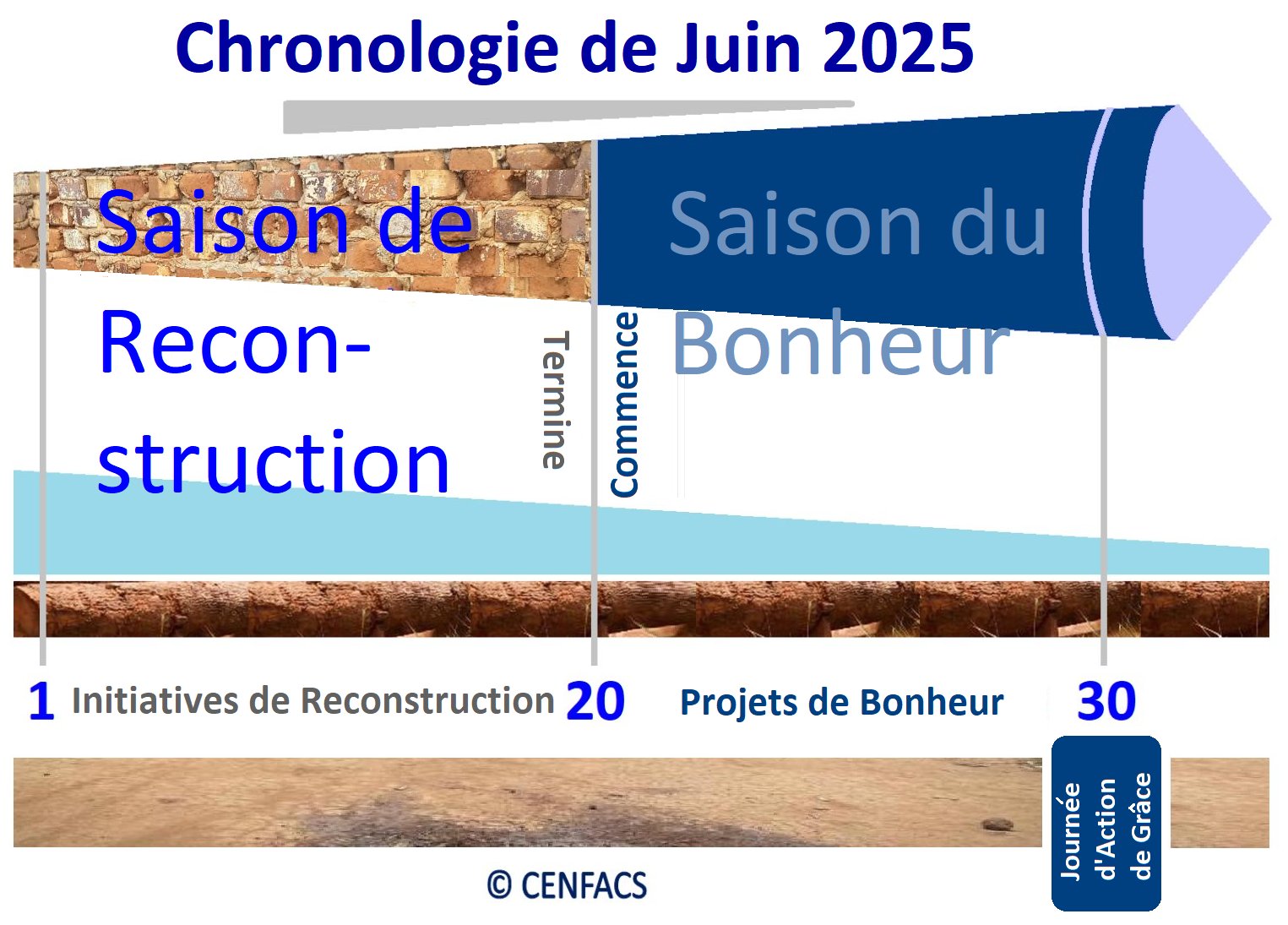 Chronologie de Juin 2025

Saison de Recon-struction

Termine

Commence

Saison du Bonheur

1 Initiatives de Reconstruction 20 Projets de Bonheur 30

Journée d'Action de Grâce

© CENFACS